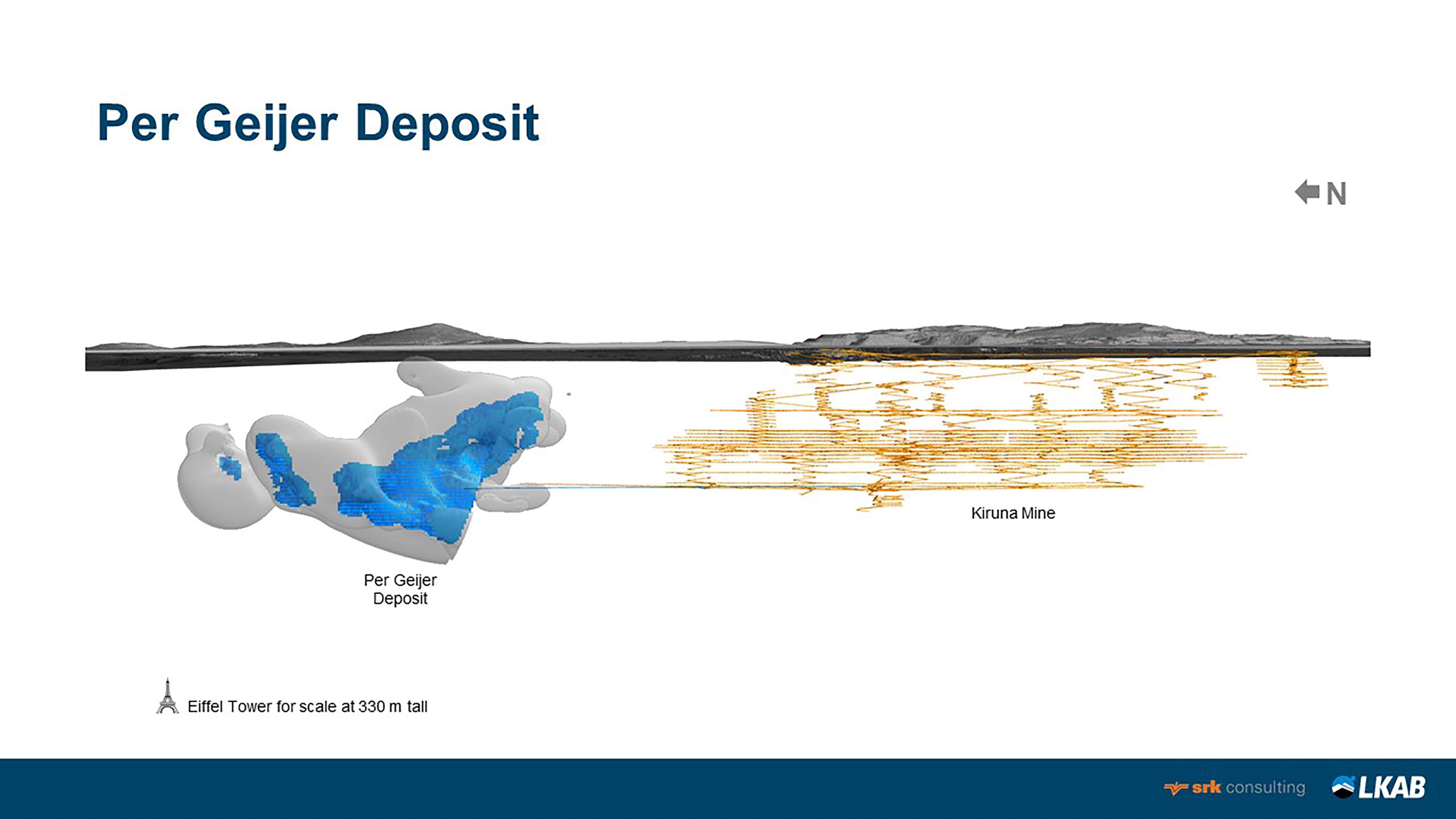 Per Geijer Deposit

N

Kiruna Mine

Per Geijer Deposit

Eiffel Tower for scale at 330 m tall

srk consulting

LKAB